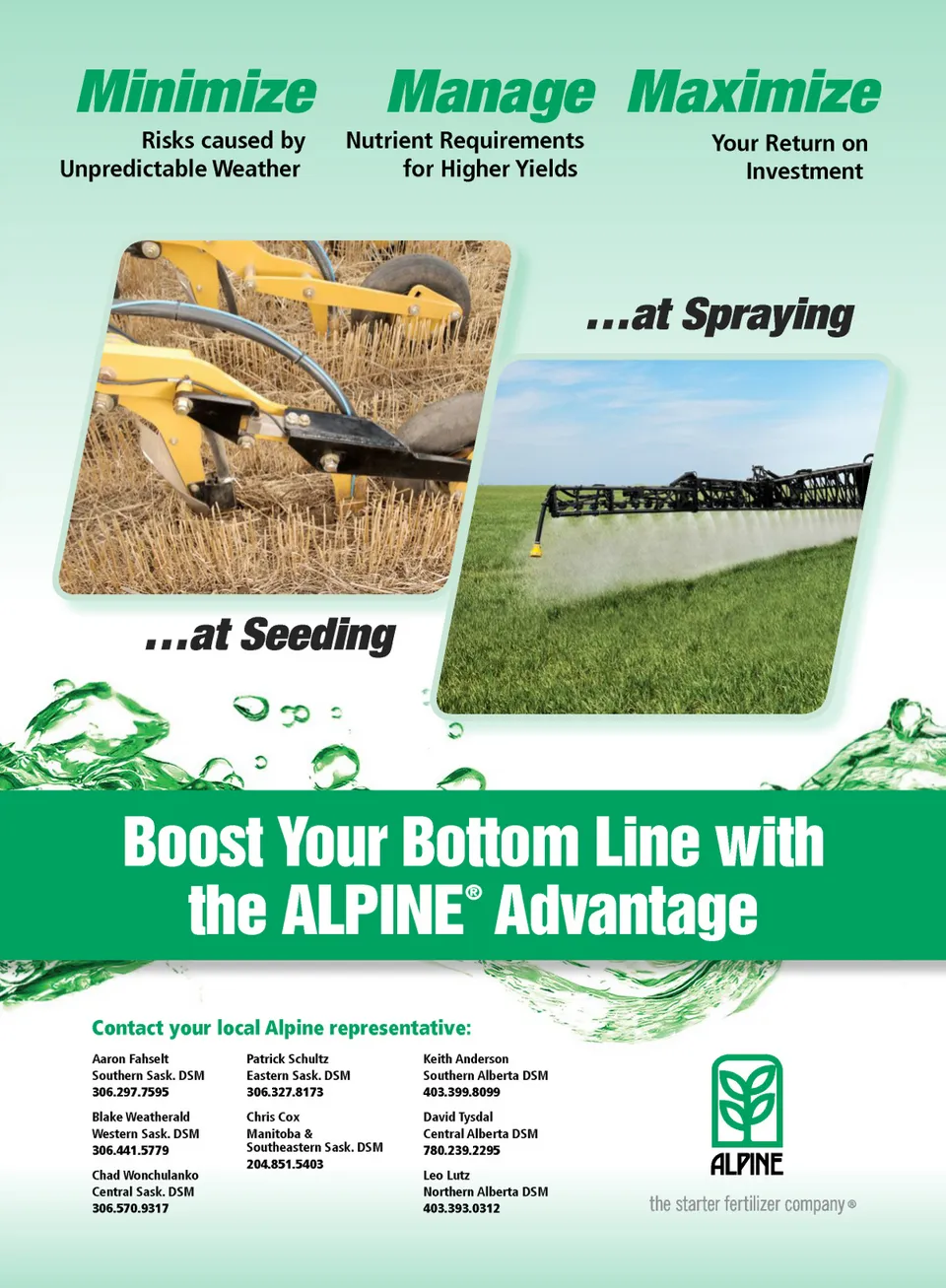 Minimize
Risks caused by Unpredictable Weather

Manage
Nutrient Requirements for Higher Yields

Maximize
Your Return on Investment

...at Spraying

...at Seeding

Boost Your Bottom Line with the ALPINE® Advantage

Contact your local Alpine representative:

Aaron Fahselt
Southern Sask. DSM
306.297.7595

Blake Weatherald
Western Sask. DSM
306.441.5779

Chad Wonchulanko
Central Sask. DSM
306.570.9317

Patrick Schultz
Eastern Sask. DSM
306.327.8173

Chris Cox
Manitoba & Southeastern Sask. DSM
204.851.5403

Keith Anderson
Southern Alberta DSM
403.399.8099

David Tysdal
Central Alberta DSM
780.239.2295

Leo Lutz
Northern Alberta DSM
403.393.0312

ALPINE
the starter fertilizer company®